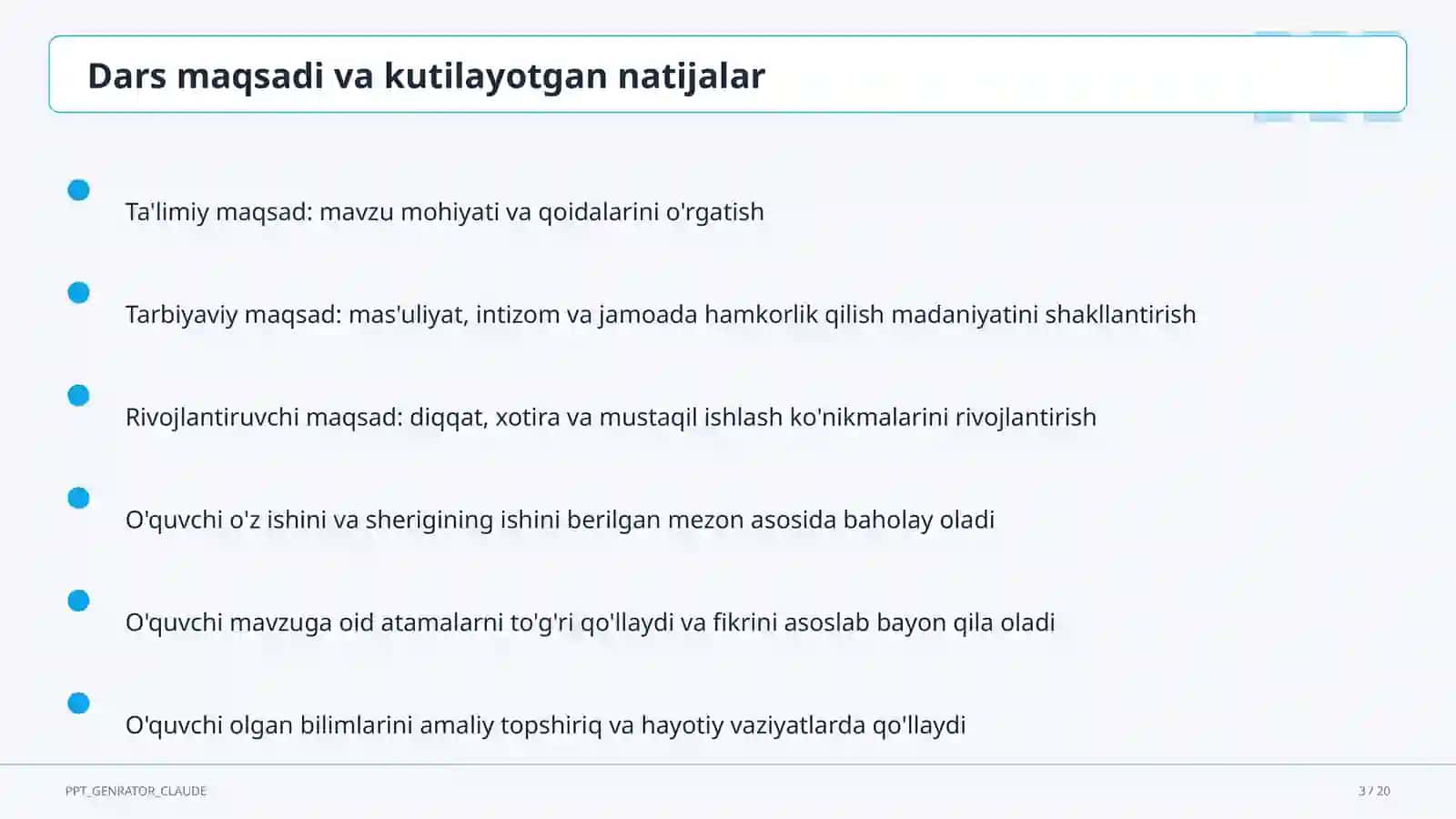 Dars maqsadi va kutilayotgan natijalar

Ta'limiy maqsad: mavzu mohiyati va qoidalarini o'rgatish

Tarbiyaviy maqsad: mas'uliyat, intizom va jamoada hamkorlik qilish madaniyatini shakllantirish

Rivojlantiruvchi maqsad: diqqat, xotira va mustaqil ishlash ko'nikmalarini rivojlantirish

O'quvchi o'z ishini va sherigining ishini berilgan mezon asosida baholay oladi

O'quvchi mavzuga oid atamalarni to'g'ri qo'llaydi va fikrini asoslab bayon qila oladi

O'quvchi olgan bilimlarini amaliy topshiriq va hayotiy vaziyatlarda qo'llaydi

PPT_GENRATOR_CLAUDE

3 / 20